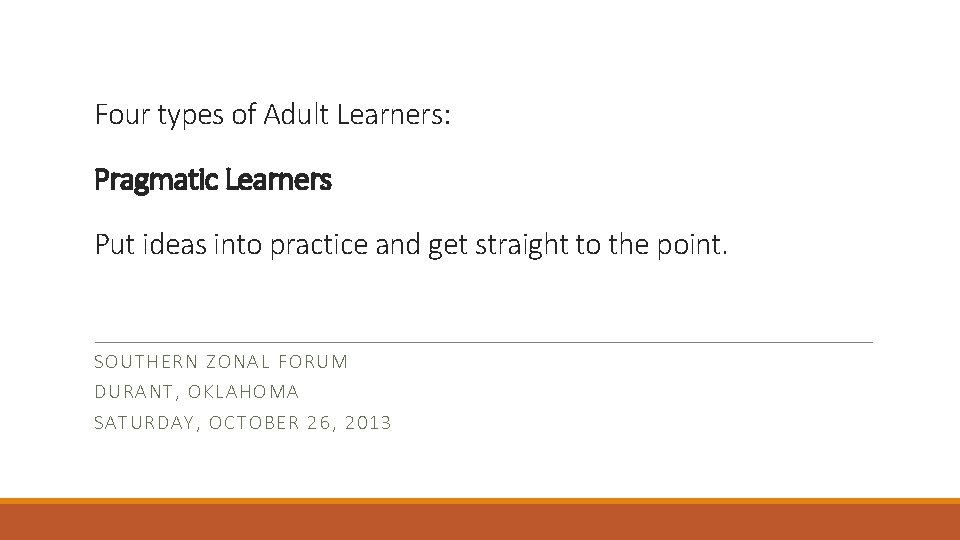 Four types of Adult Learners:

Pragmatic Learners

Put ideas into practice and get straight to the point.

SOUTHERN ZONAL FORUM
DURANT, OKLAHOMA
SATURDAY, OCTOBER 26, 2013